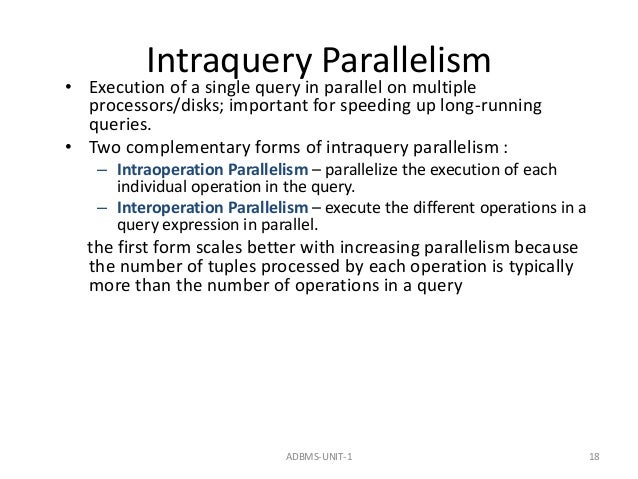 Intraquery Parallelism

• Execution of a single query in parallel on multiple processors/disks; important for speeding up long-running queries.

• Two complementary forms of intraquery parallelism :
– Intraoperation Parallelism – parallelize the execution of each individual operation in the query.
– Interoperation Parallelism – execute the different operations in a query expression in parallel.

the first form scales better with increasing parallelism because the number of tuples processed by each operation is typically more than the number of operations in a query

ADBMS-UNIT-1

18